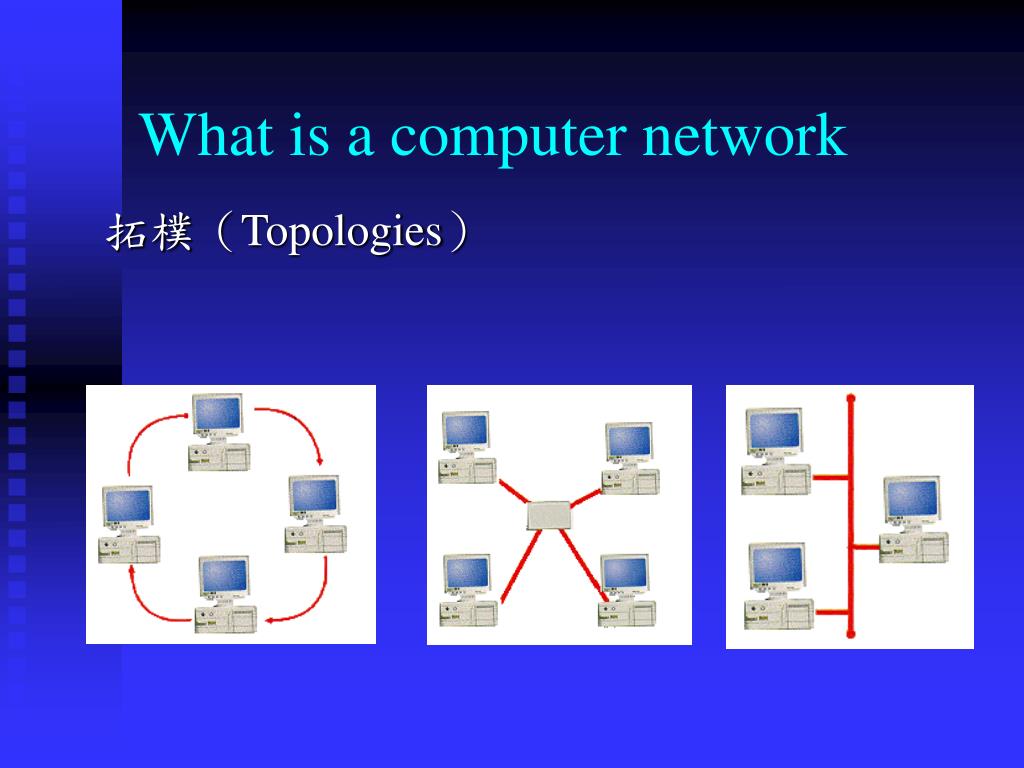 What is a computer network

拓樸（Topologies）